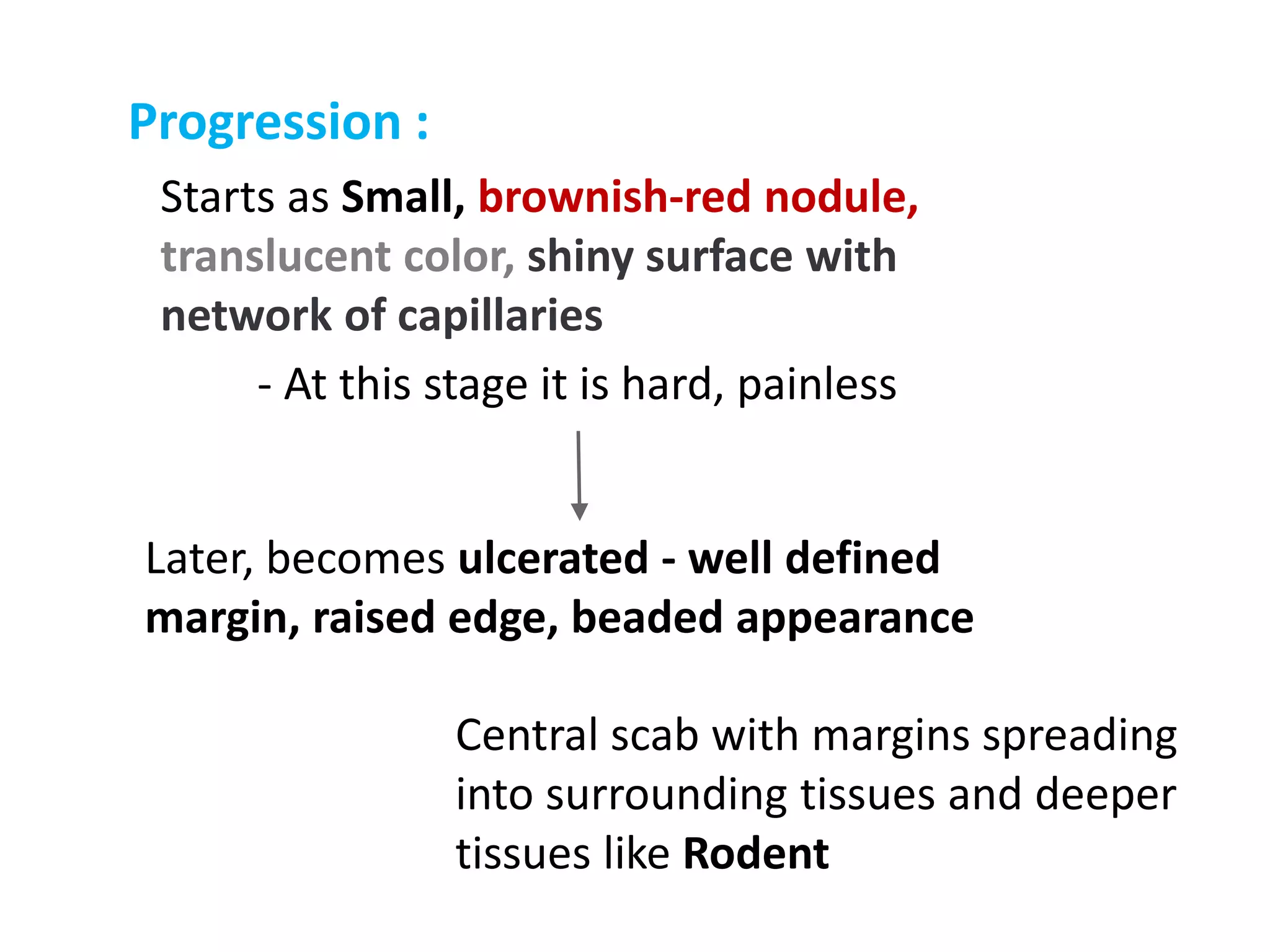 Progression :

Starts as Small, brownish-red nodule, translucent color, shiny surface with network of capillaries

- At this stage it is hard, painless

Later, becomes ulcerated - well defined margin, raised edge, beaded appearance

Central scab with margins spreading into surrounding tissues and deeper tissues like Rodent